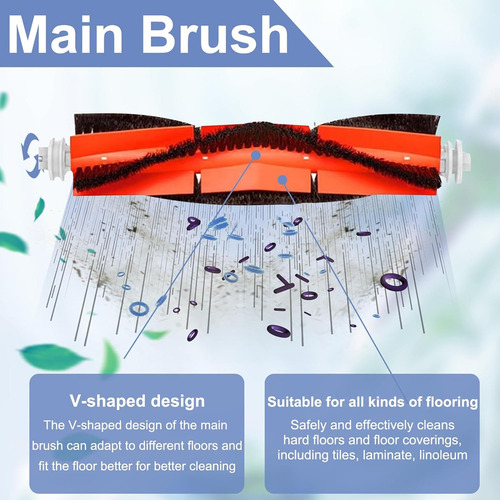 Main Brush

V-shaped design

The V-shaped design of the main brush can adapt to different floors and fit the floor better for better cleaning

Suitable for all kinds of flooring

Safely and effectively cleans hard floors and floor coverings, including tiles, laminate, linoleum